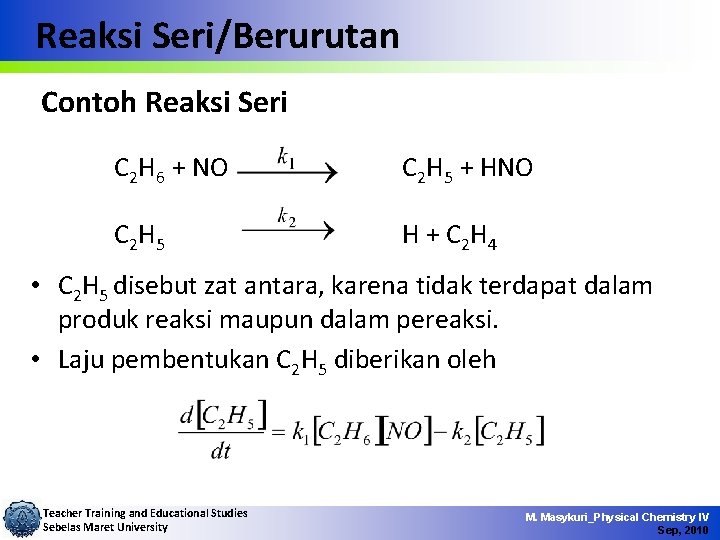 Reaksi Seri/Berurutan

Contoh Reaksi Seri

$C_2H_6 + NO \xrightarrow{k_1} C_2H_5 + HNO$

$C_2H_5 \xrightarrow{k_2} H + C_2H_4$

• $C_2H_5$ disebut zat antara, karena tidak terdapat dalam produk reaksi maupun dalam pereaksi.

• Laju pembentukan $C_2H_5$ diberikan oleh

$\frac{d[C_2H_5]}{dt} = k_1[C_2H_6][NO] - k_2[C_2H_5]$

Teacher Training and Educational Studies
Sebelas Maret University

M. Masykuri_Physical Chemistry IV
Sep, 2010